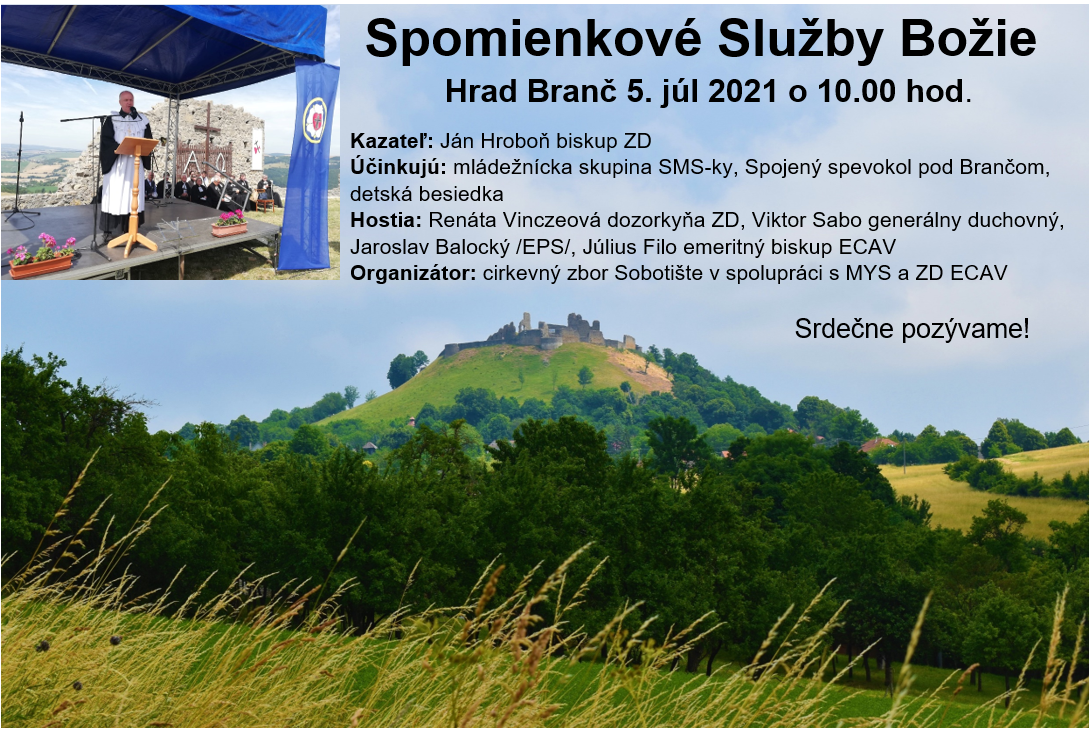 Spomienkové Služby Božie

Hrad Branč 5. júl 2021 o 10.00 hod.

Kazateľ: Ján Hroboň biskup ZD
Účinkujú: mládežnícka skupina SMS-ky, Spojený spevokol pod Brančom, detská besiedka
Hostia: Renáta Vinczeová dozorkyňa ZD, Viktor Sabo generálny duchovný, Jaroslav Balocký /EPS/, Július Filo emeritný biskup ECAV
Organizátor: cirkevný zbor Sobotište v spolupráci s MYS a ZD ECAV

Srdečne pozývame!